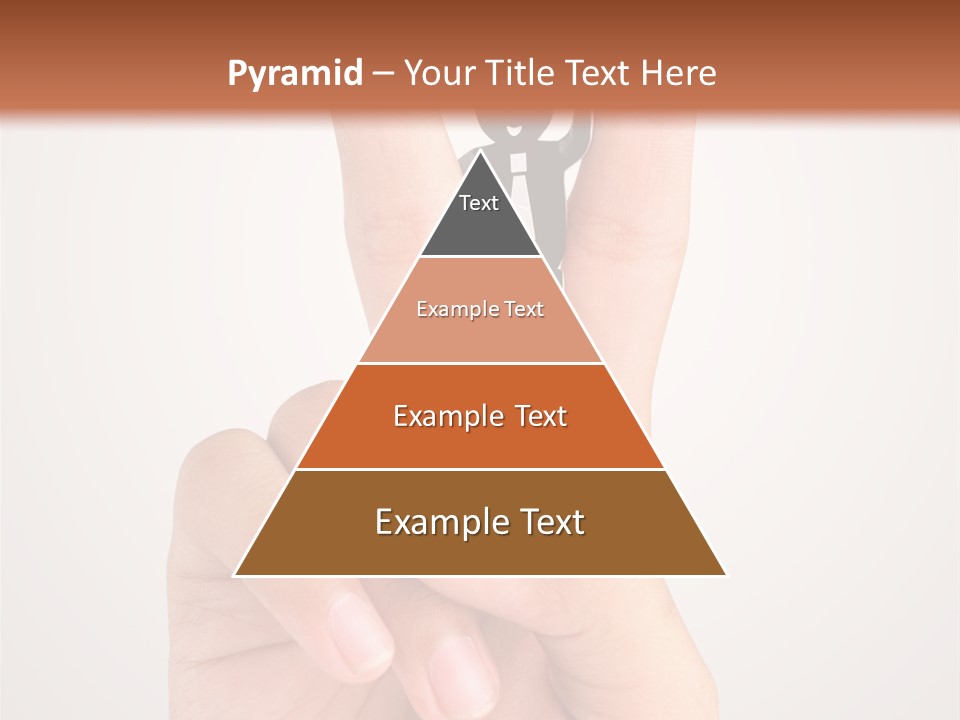 Pyramid – Your Title Text Here

Text

Example Text

Example Text

Example Text